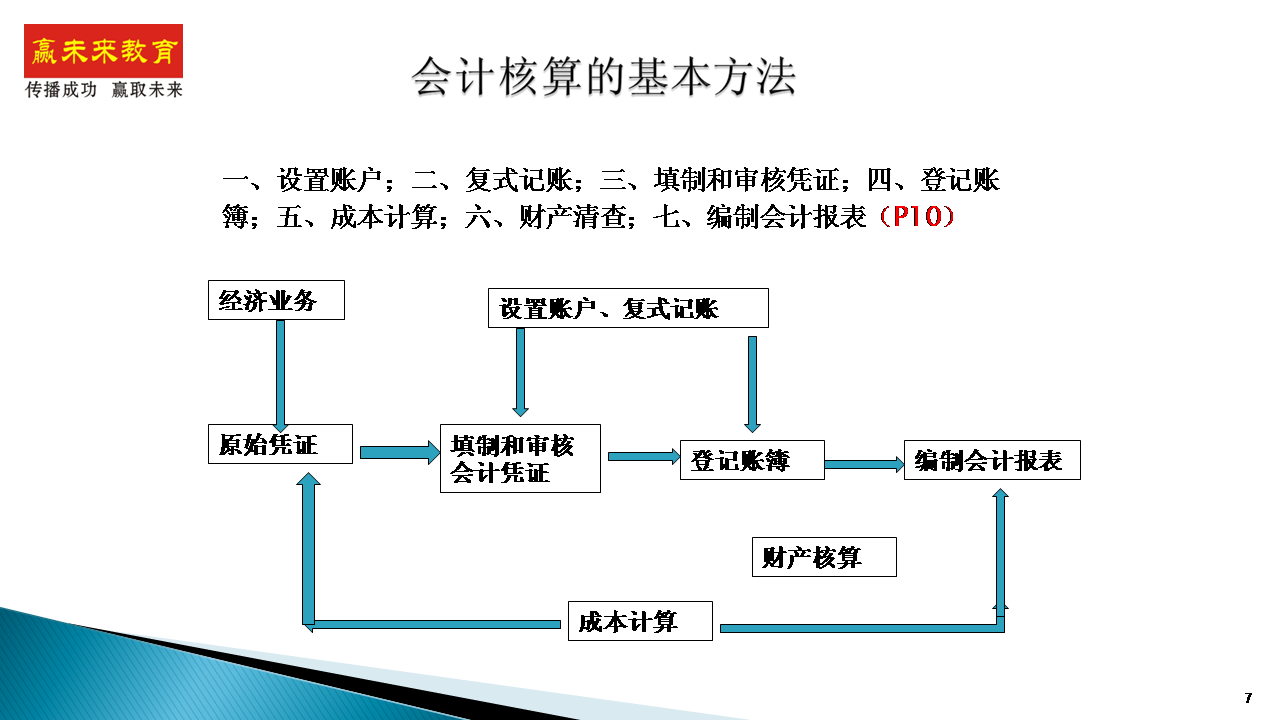 赢未来教育
传播成功 赢取未来

会计核算的基本方法

一、设置账户；二、复式记账；三、填制和审核凭证；四、登记账簿；五、成本计算；六、财产清查；七、编制会计报表（P10）

经济业务

设置账户、复式记账

原始凭证

填制和审核会计凭证

登记账簿

编制会计报表

财产核算

成本计算

7